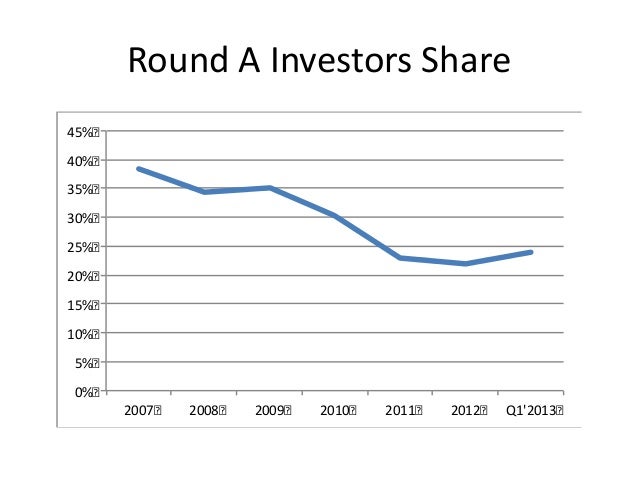 Round A Investors Share

45%
40%
35%
30%
25%
20%
15%
10%
5%
0%

2007 2008 2009 2010 2011 2012 Q1'2013